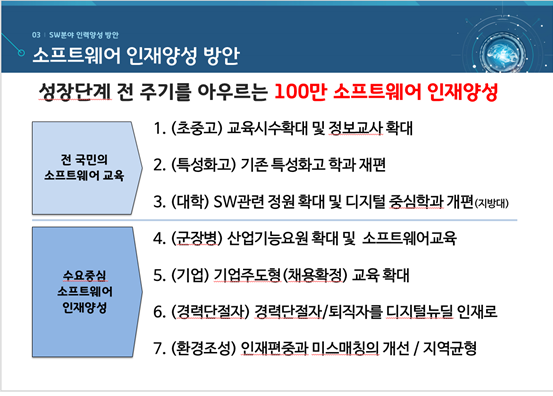 03 | SW분야 인력양성 방안

소프트웨어 인재양성 방안

성장단계 전 주기를 아우르는 100만 소프트웨어 인재양성

전 국민의 소프트웨어 교육

1. (초중고) 교육시수확대 및 정보교사 확대

2. (특성화고) 기존 특성화고 학과 재편

3. (대학) SW관련 정원 확대 및 디지털 중심학과 개편(지방대)

수요중심 소프트웨어 인재양성

4. (군장병) 산업기능요원 확대 및 소프트웨어교육

5. (기업) 기업주도형(채용확정) 교육 확대

6. (경력단절자) 경력단절자/퇴직자를 디지털뉴딜 인재로

7. (환경조성) 인재편중과 미스매칭의 개선 / 지역균형